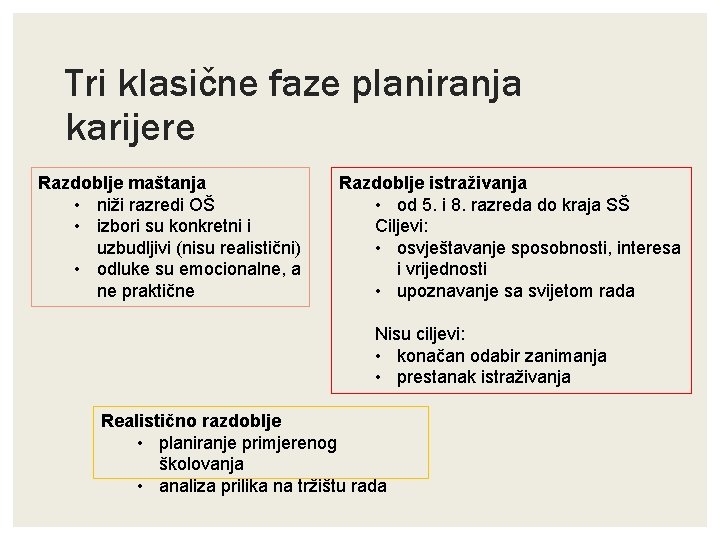 Tri klasične faze planiranja karijere

Razdoblje maštanja
• niži razredi OŠ
• izbori su konkretni i uzbudljivi (nisu realistični)
• odluke su emocionalne, a ne praktične

Razdoblje istraživanja
• od 5. i 8. razreda do kraja SŠ
Ciljevi:
• osvještavanje sposobnosti, interesa i vrijednosti
• upoznavanje sa svijetom rada

Nisu ciljevi:
• konačan odabir zanimanja
• prestanak istraživanja

Realistično razdoblje
• planiranje primjerenog školovanja
• analiza prilika na tržištu rada